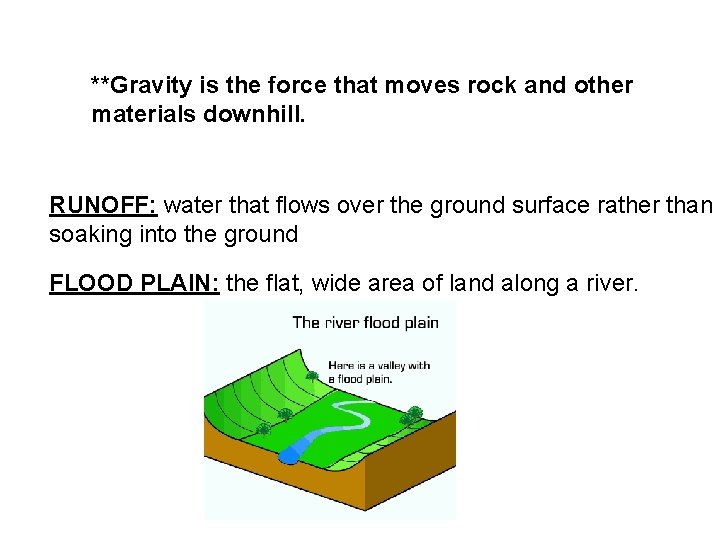 **Gravity is the force that moves rock and other materials downhill.

RUNOFF: water that flows over the ground surface rather than soaking into the ground

FLOOD PLAIN: the flat, wide area of land along a river.

The river flood plain

Here is a valley with a flood plain.